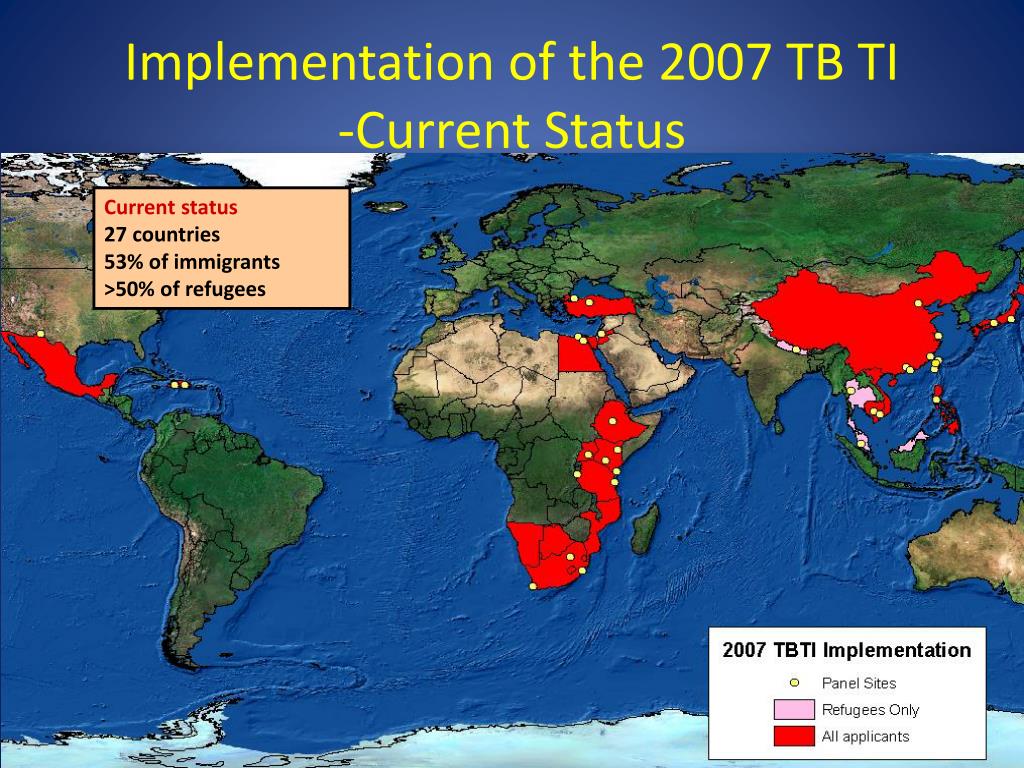 Implementation of the 2007 TB TI
-Current Status

Current status
27 countries
53% of immigrants
>50% of refugees

2007 TBTI Implementation
Panel Sites
Refugees Only
All applicants